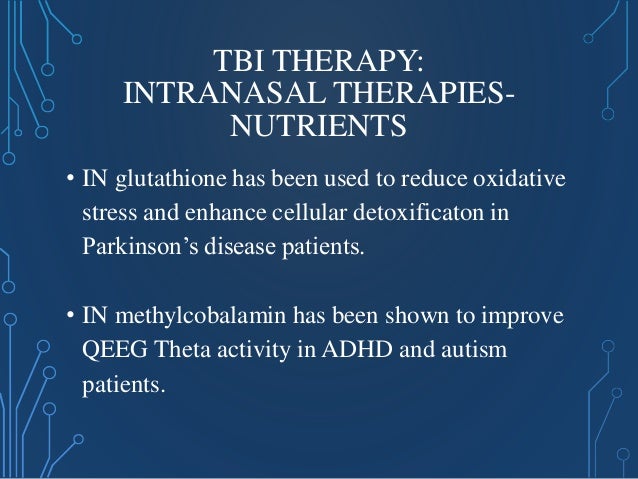 TBI THERAPY:
INTRANASAL THERAPIES-
NUTRIENTS

• IN glutathione has been used to reduce oxidative stress and enhance cellular detoxificaton in Parkinson’s disease patients.

• IN methylcobalamin has been shown to improve QEEG Theta activity in ADHD and autism patients.